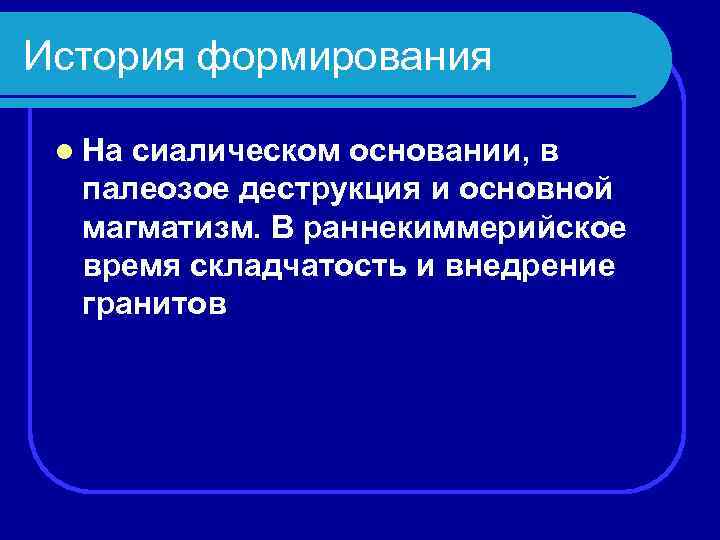 История формирования

На сиалическом основании, в палеозое деструкция и основной магматизм. В раннекиммерийское время складчатость и внедрение гранитов